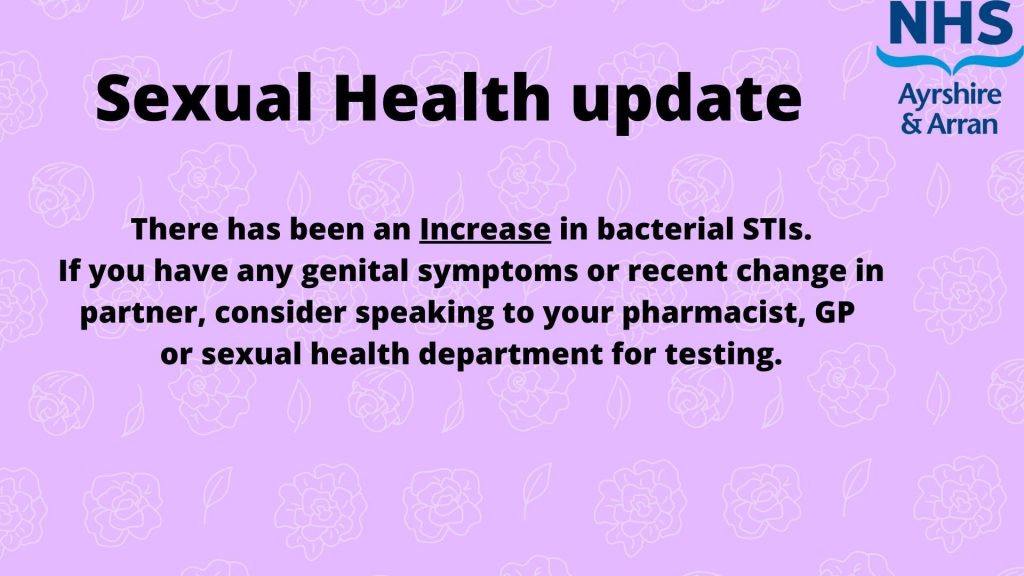 NHS
Ayrshire & Arran

Sexual Health update

There has been an Increase in bacterial STIs.
If you have any genital symptoms or recent change in partner, consider speaking to your pharmacist, GP or sexual health department for testing.